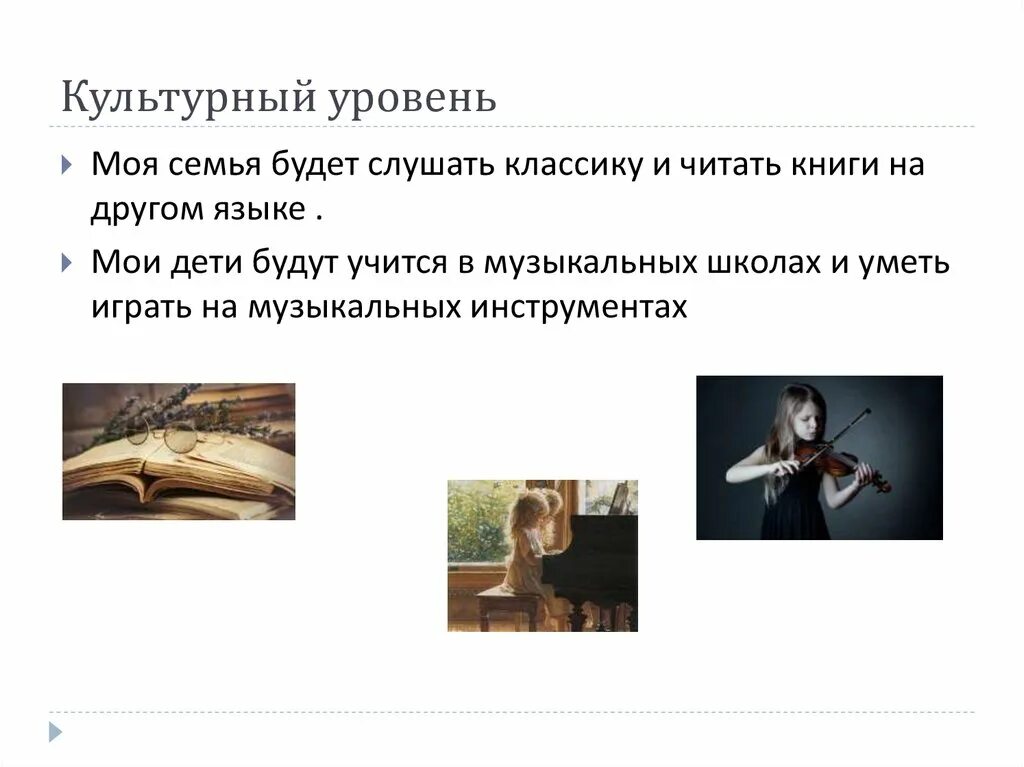 Культурный уровень

Моя семья будет слушать классику и читать книги на другом языке .

Мои дети будут учится в музыкальных школах и уметь играть на музыкальных инструментах